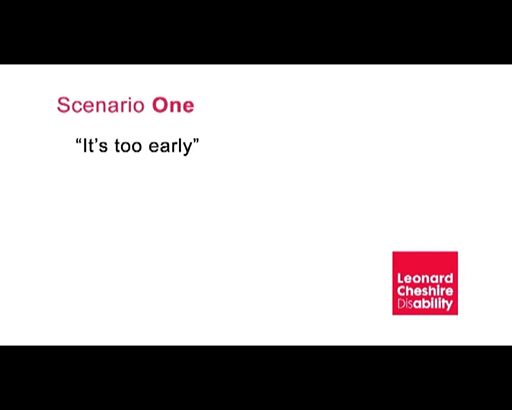 Scenario One

“It’s too early”

Leonard Cheshire Disability